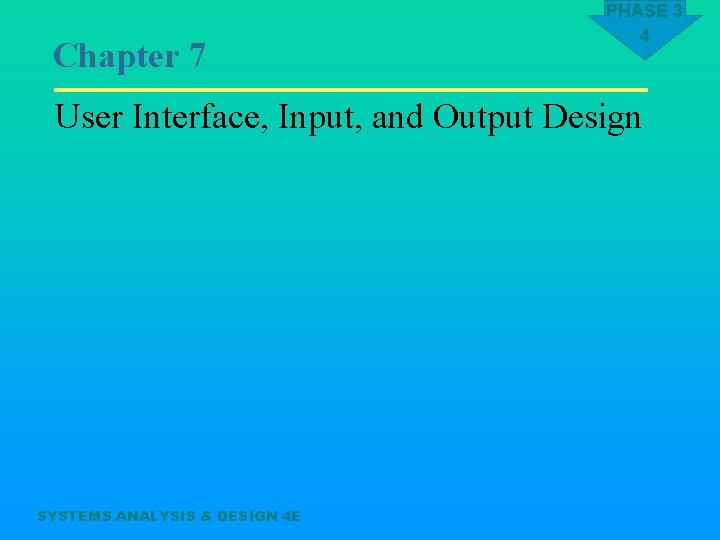 PHASE 3
4

Chapter 7

User Interface, Input, and Output Design

SYSTEMS ANALYSIS & DESIGN 4E